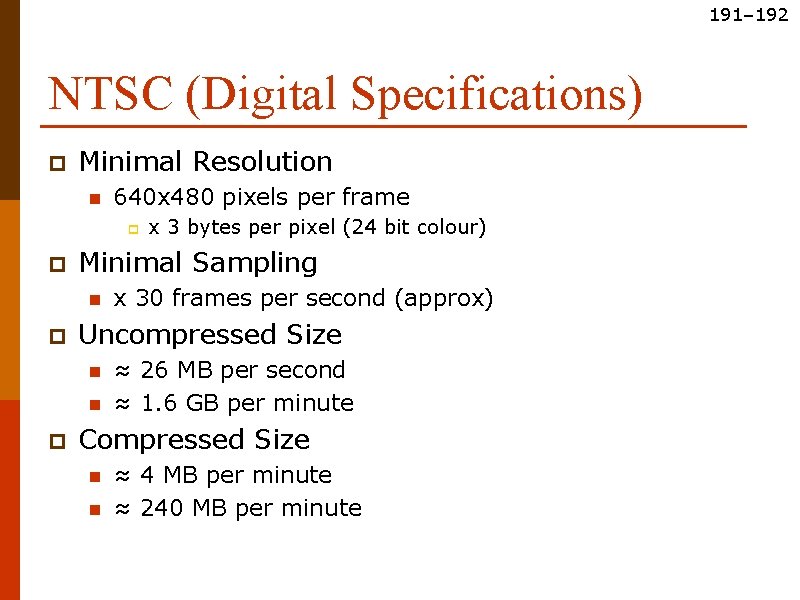 191–192

NTSC (Digital Specifications)

Minimal Resolution
640x480 pixels per frame
x 3 bytes per pixel (24 bit colour)

Minimal Sampling
x 30 frames per second (approx)

Uncompressed Size
≈ 26 MB per second
≈ 1.6 GB per minute

Compressed Size
≈ 4 MB per minute
≈ 240 MB per minute